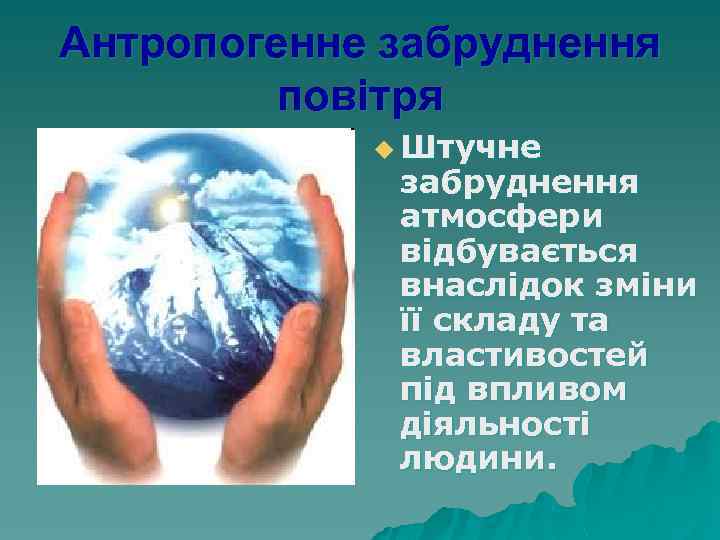 Антропогенне забруднення повітря

Штучне забруднення атмосфери відбувається внаслідок зміни її складу та властивостей під впливом діяльності людини.